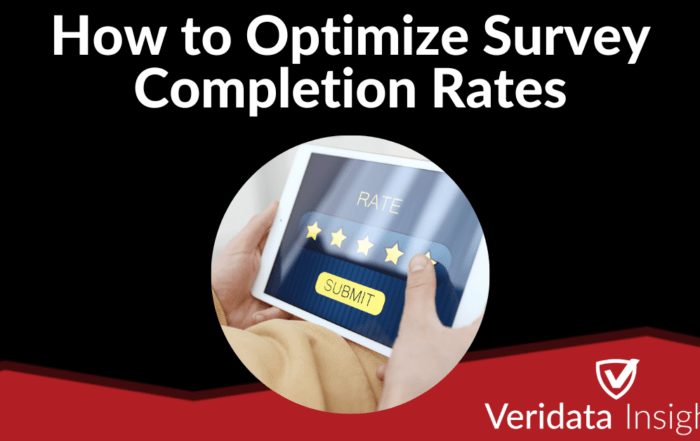 How to Optimize Survey Completion Rates

RATE

SUBMIT

Veridata Insigh